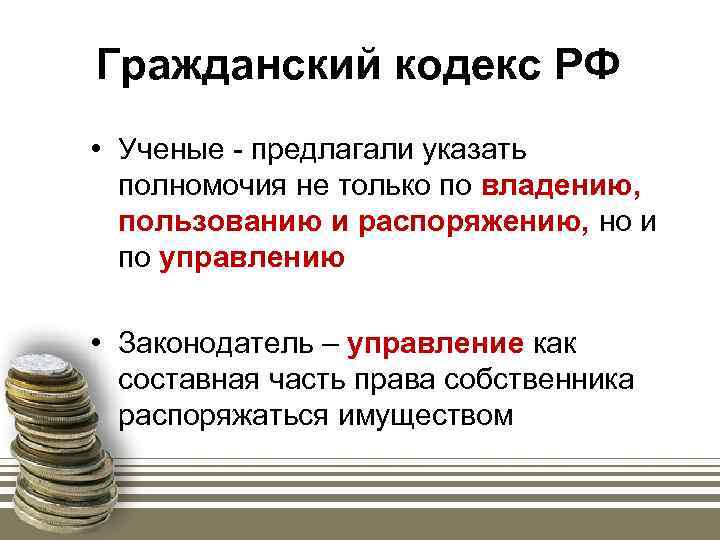 Гражданский кодекс РФ

• Ученые - предлагали указать полномочия не только по владению, пользованию и распоряжению, но и по управлению

• Законодатель – управление как составная часть права собственника распоряжаться имуществом